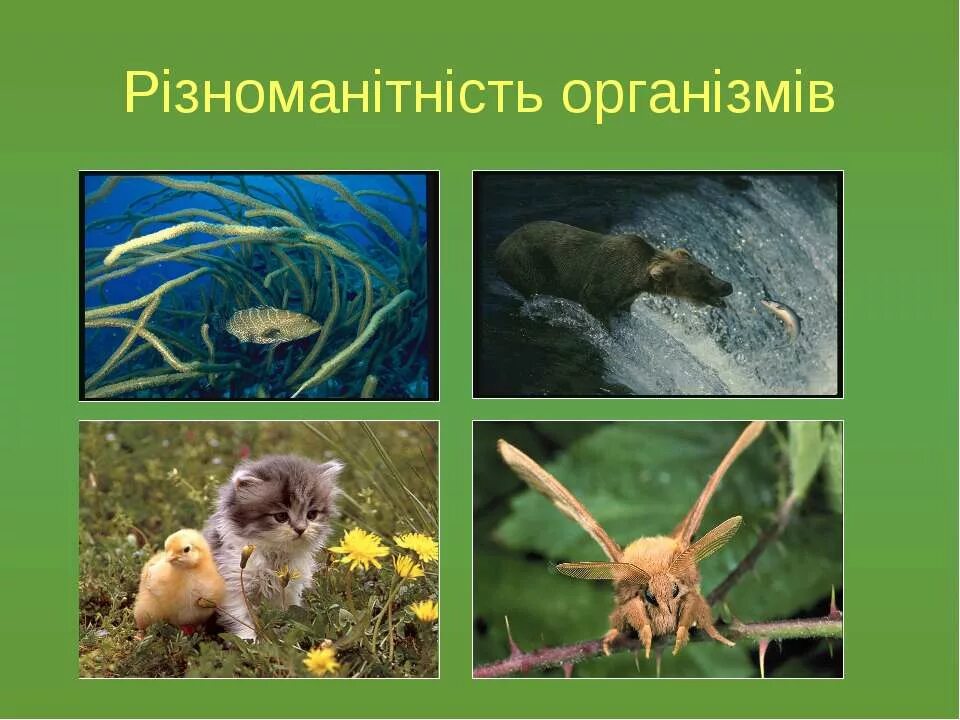 Різноманітність організмів